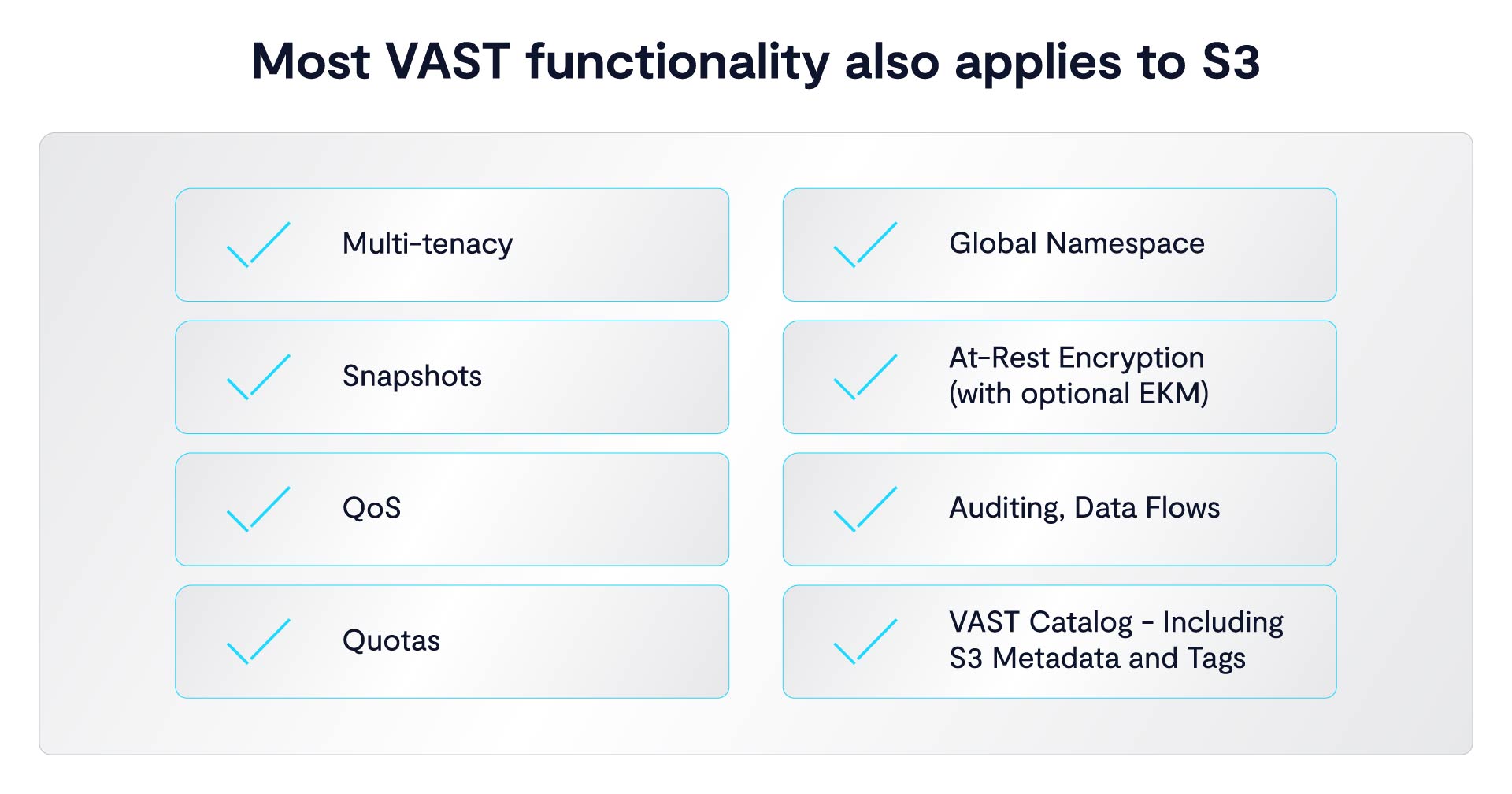 Most VAST functionality also applies to S3

Multi-tenacy

Snapshots

QoS

Quotas

Global Namespace

At-Rest Encryption (with optional EKM)

Auditing, Data Flows

VAST Catalog - Including S3 Metadata and Tags